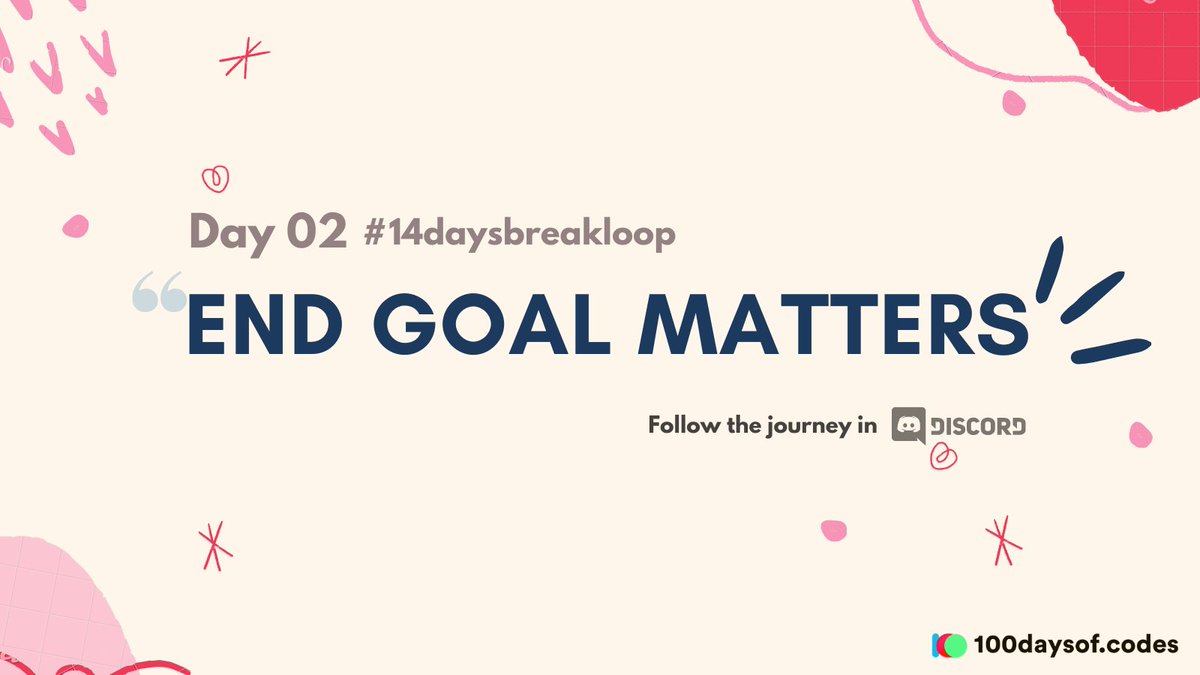 Day 02 #14daysbreakloop

“END GOAL MATTERS

Follow the journey in DISCORD

100daysof.codes